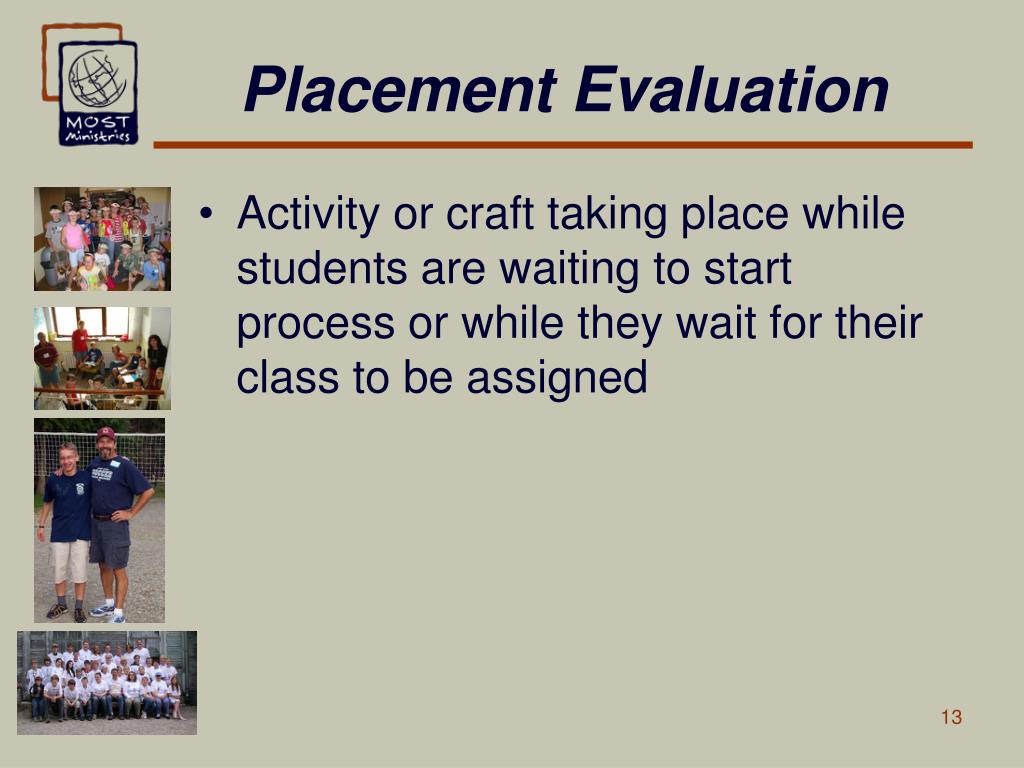 MOST Ministries

Placement Evaluation

• Activity or craft taking place while students are waiting to start process or while they wait for their class to be assigned

13